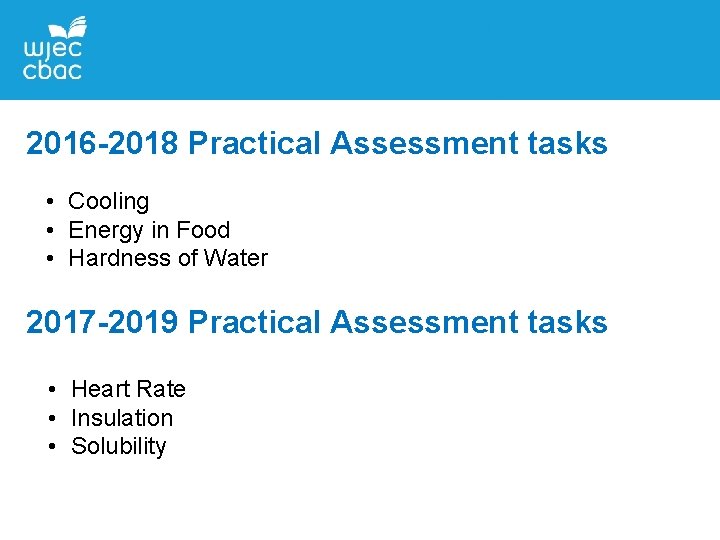 wjec
cbac

2016-2018 Practical Assessment tasks

• Cooling
• Energy in Food
• Hardness of Water

2017-2019 Practical Assessment tasks

• Heart Rate
• Insulation
• Solubility